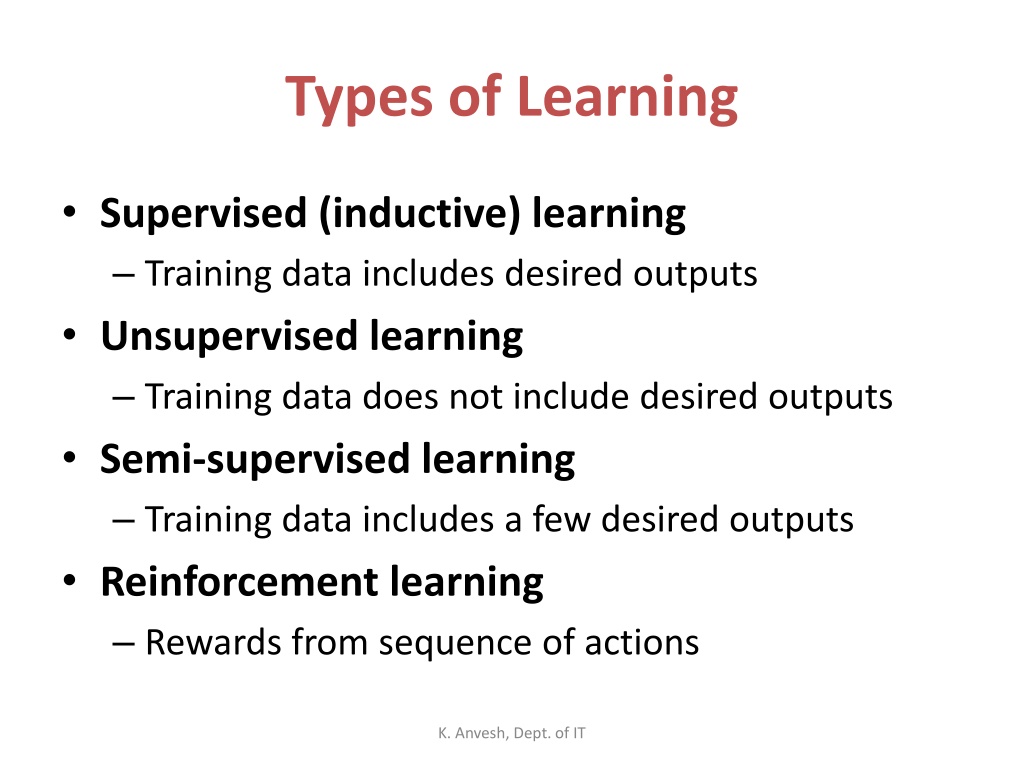 Types of Learning

• Supervised (inductive) learning
  – Training data includes desired outputs
• Unsupervised learning
  – Training data does not include desired outputs
• Semi-supervised learning
  – Training data includes a few desired outputs
• Reinforcement learning
  – Rewards from sequence of actions

K. Anvesh, Dept. of IT